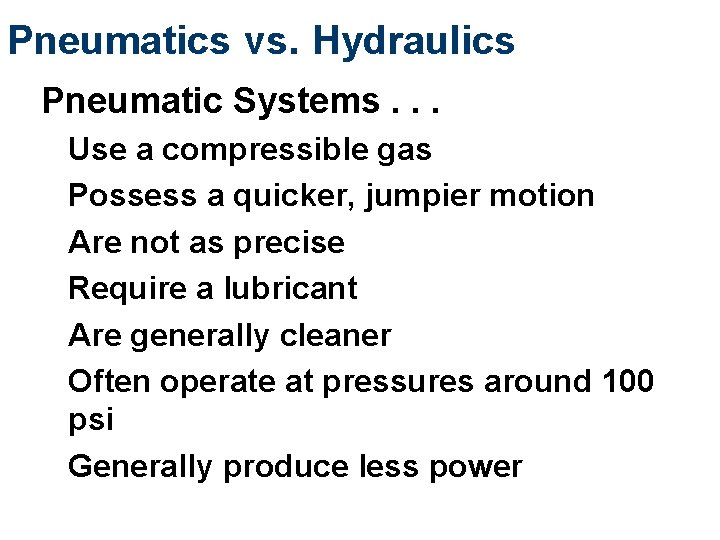 Pneumatics vs. Hydraulics

Pneumatic Systems . . .

Use a compressible gas

Possess a quicker, jumpier motion

Are not as precise

Require a lubricant

Are generally cleaner

Often operate at pressures around 100 psi

Generally produce less power